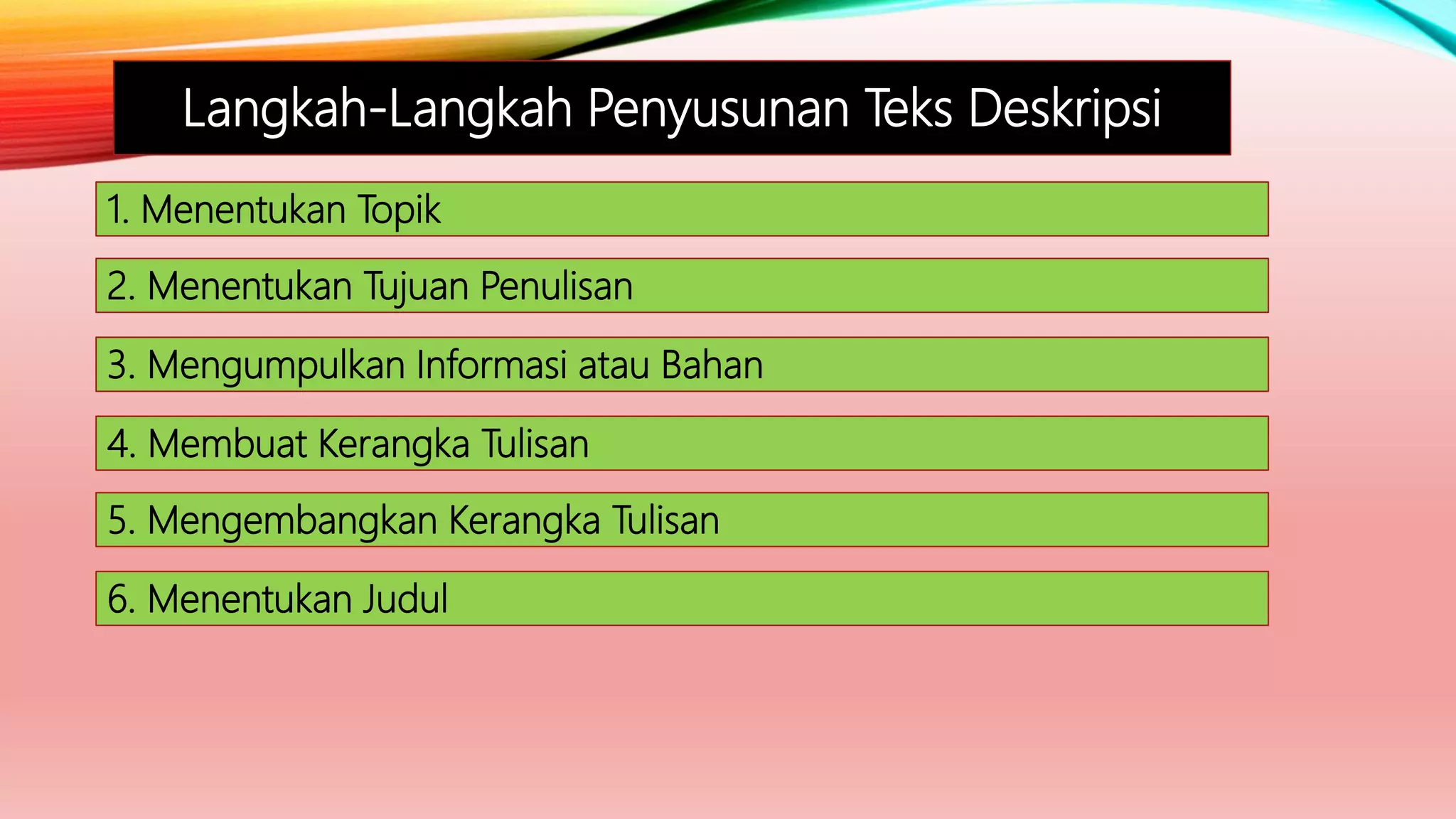 Langkah-Langkah Penyusunan Teks Deskripsi

1. Menentukan Topik

2. Menentukan Tujuan Penulisan

3. Mengumpulkan Informasi atau Bahan

4. Membuat Kerangka Tulisan

5. Mengembangkan Kerangka Tulisan

6. Menentukan Judul